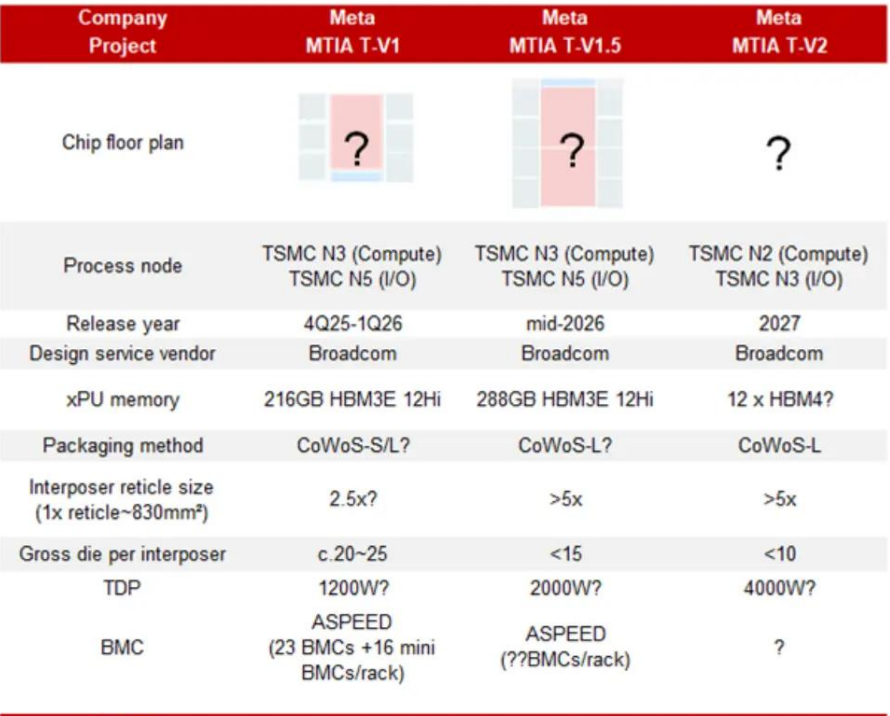 | Company Project | Meta MTIA T-V1 | Meta MTIA T-V1.5 | Meta MTIA T-V2 |
|---|---|---|---|
| Chip floor plan | ? | ? | ? |
| Process node | TSMC N3 (Compute) TSMC N5 (I/O) | TSMC N3 (Compute) TSMC N5 (I/O) | TSMC N2 (Compute) TSMC N3 (I/O) |
| Release year | 4Q25-1Q26 | mid-2026 | 2027 |
| Design service vendor | Broadcom | Broadcom | Broadcom |
| xPU memory | 216GB HBM3E 12Hi | 288GB HBM3E 12Hi | 12 x HBM4? |
| Packaging method | CoWoS-S/L? | CoWoS-L? | CoWoS-L |
| Interposer reticle size (1x reticle~830mm²) | 2.5x? | >5x | >5x |
| Gross die per interposer | c.20~25 | <15 | <10 |
| TDP | 1200W? | 2000W? | 4000W? |
| BMC | ASPEED (23 BMCs +16 mini BMCs/rack) | ASPEED (??BMCs/rack) | ? |